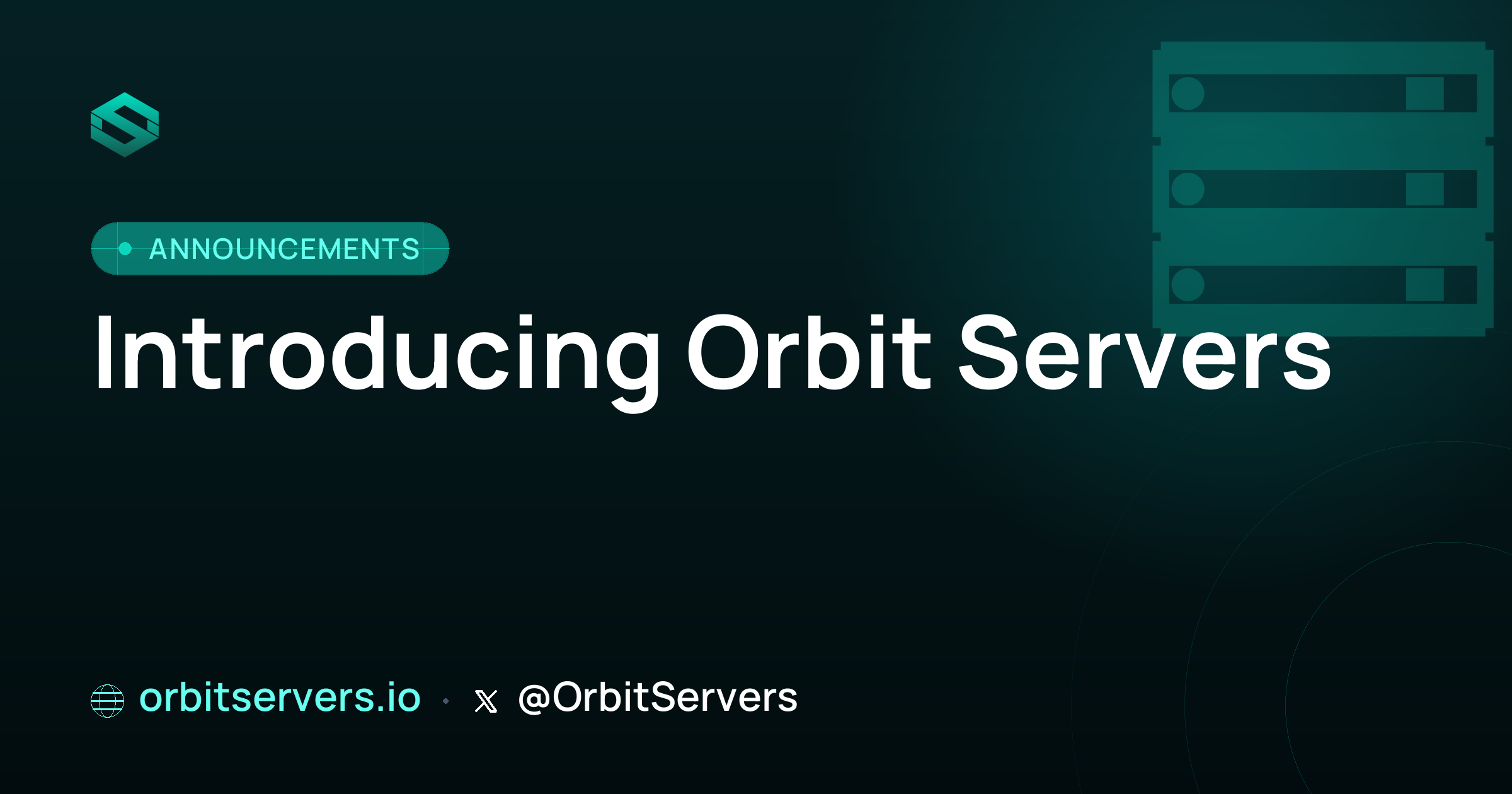 ANNOUNCEMENTS

Introducing Orbit Servers

orbitservers.io · @OrbitServers